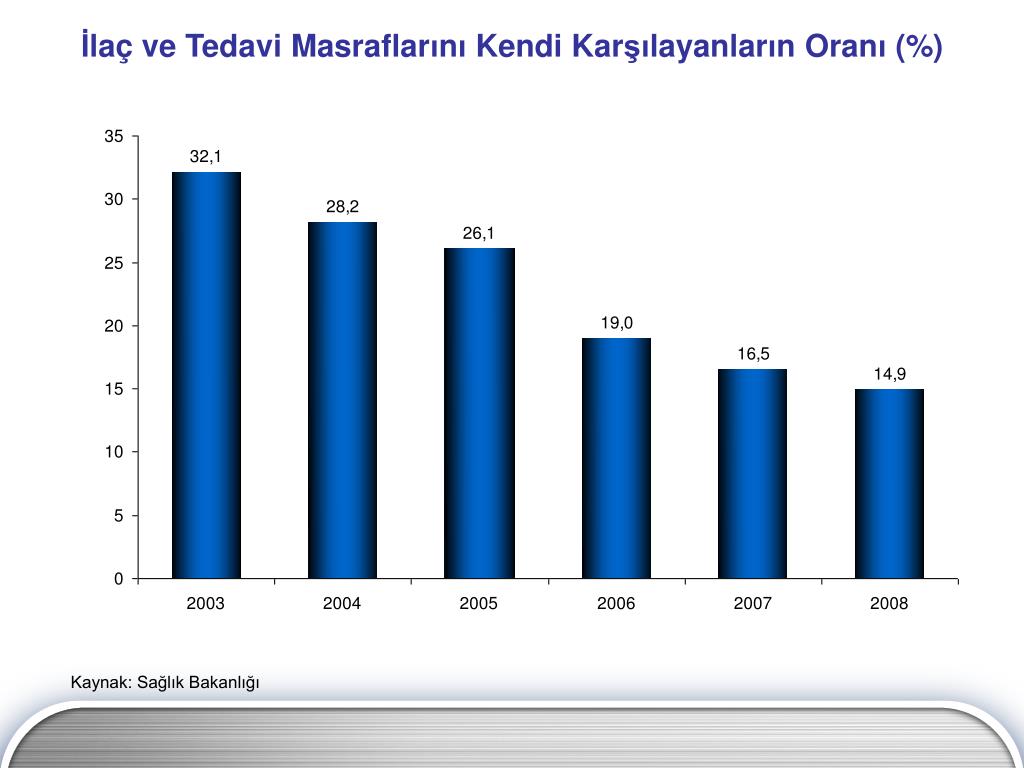 İlaç ve Tedavi Masraflarını Kendi Karşılayanların Oranı (%)

35
30
25
20
15
10
5
0

32,1
28,2
26,1
19,0
16,5
14,9

2003
2004
2005
2006
2007
2008

Kaynak: Sağlık Bakanlığı